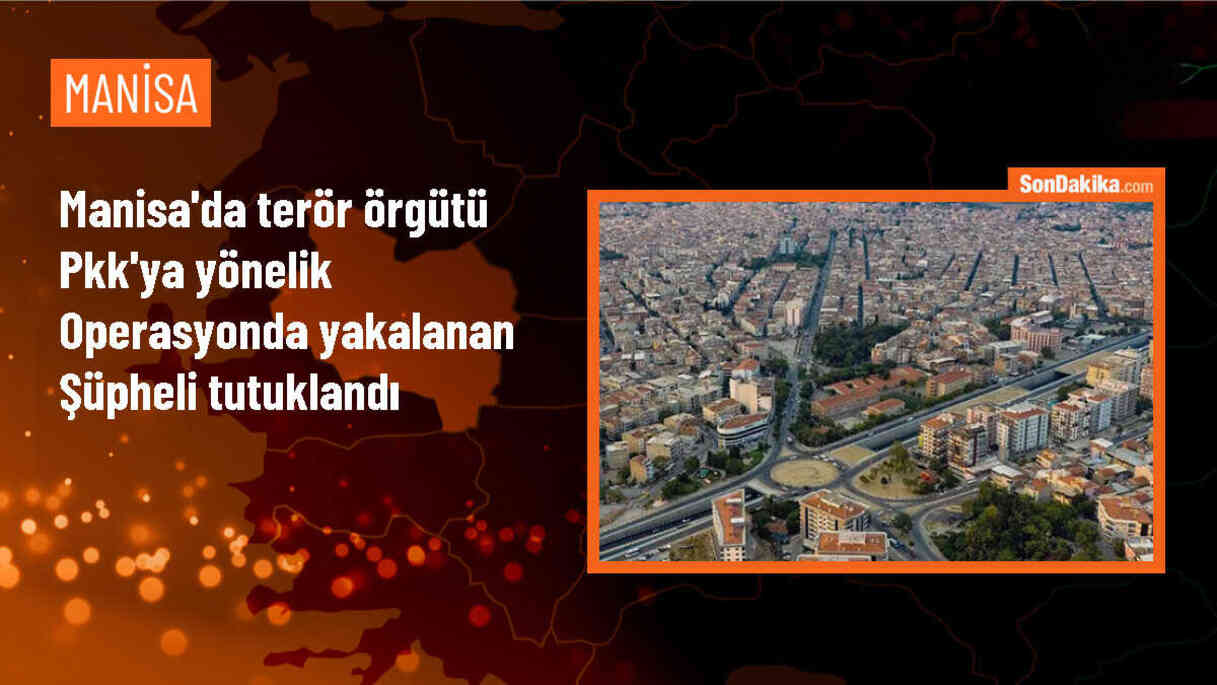 MANİSA

Manisa'da terör örgütü Pkk'ya yönelik Operasyonda yakalanan Şüpheli tutuklandı

SonDakika.com